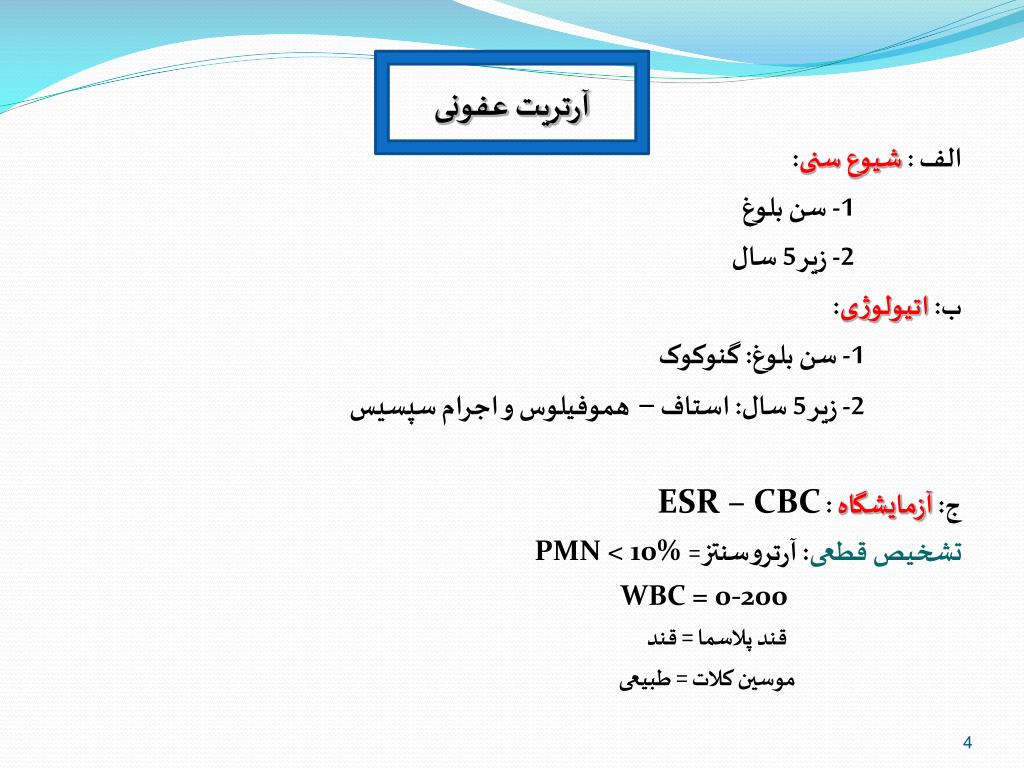 آرتریت عفونی

الف : شیوع سنی:

1- سن بلوغ

2- زیر 5 سال

ب: اتیولوژی:

1- سن بلوغ: گنوکوک

2- زیر 5 سال: استاف – هموفیلوس و اجرام سپسیس

ج: آزمایشگاه : ESR – CBC

تشخیص قطعی: آرتروسنتز= PMN < 10%

WBC = 0-200

قند پلاسما = قند

موسین کلات = طبیعی

4